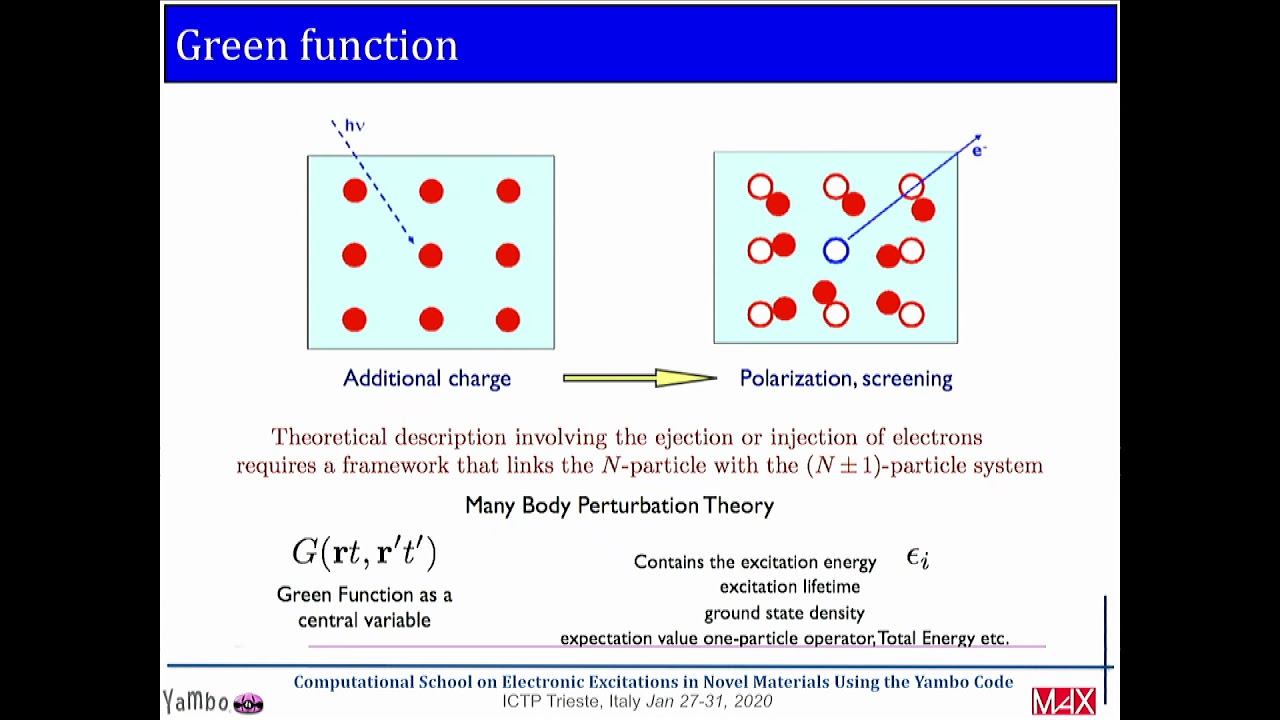 Green function

hν

e⁻

Additional charge

Polarization, screening

Theoretical description involving the ejection or injection of electrons requires a framework that links the $N$-particle with the $(N \pm 1)$-particle system

Many Body Perturbation Theory

$G(\mathbf{r}t, \mathbf{r}'t')$

Green Function as a central variable

Contains the excitation energy $\epsilon_i$
excitation lifetime
ground state density
expectation value one-particle operator, Total Energy etc.

Computational School on Electronic Excitations in Novel Materials Using the Yambo Code
ICTP Trieste, Italy Jan 27-31, 2020

Yambo

MAX